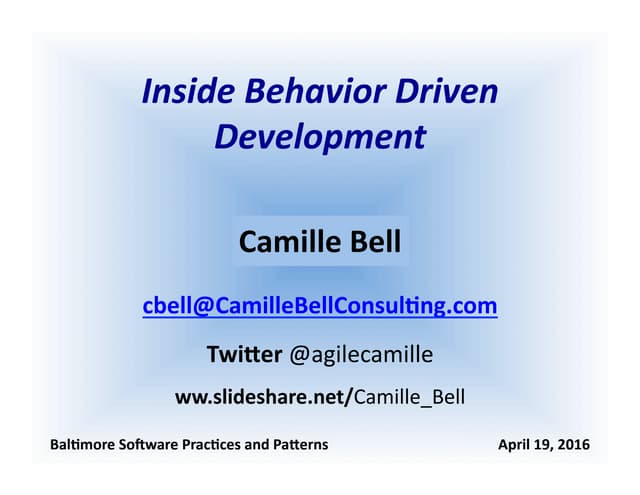 Inside Behavior Driven Development

Camille Bell

cbell@CamilleBellConsulting.com

Twitter @agilecamille

www.slideshare.net/Camille_Bell

Baltimore Software Practices and Patterns

April 19, 2016